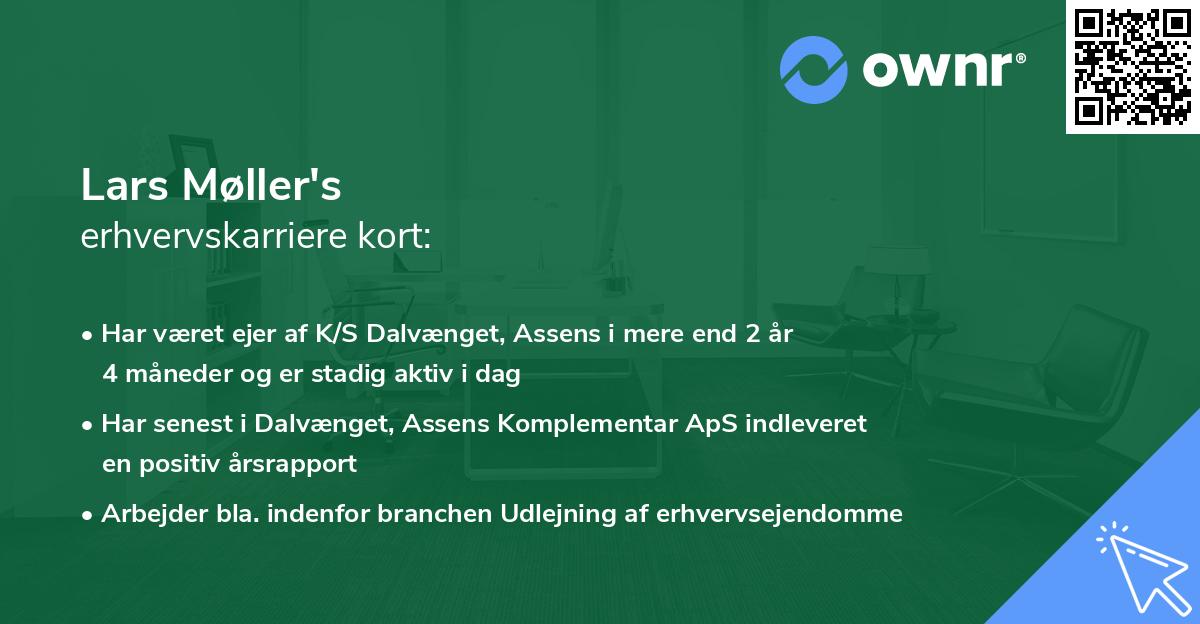 ownr®

Lars Møller's
erhvervskarriere kort:

• Har været ejer af K/S Dalvænget, Assens i mere end 2 år 4 måneder og er stadig aktiv i dag

• Har senest i Dalvænget, Assens Komplementar ApS indleveret en positiv årsrapport

• Arbejder bla. indenfor branchen Udlejning af erhvervsejendomme